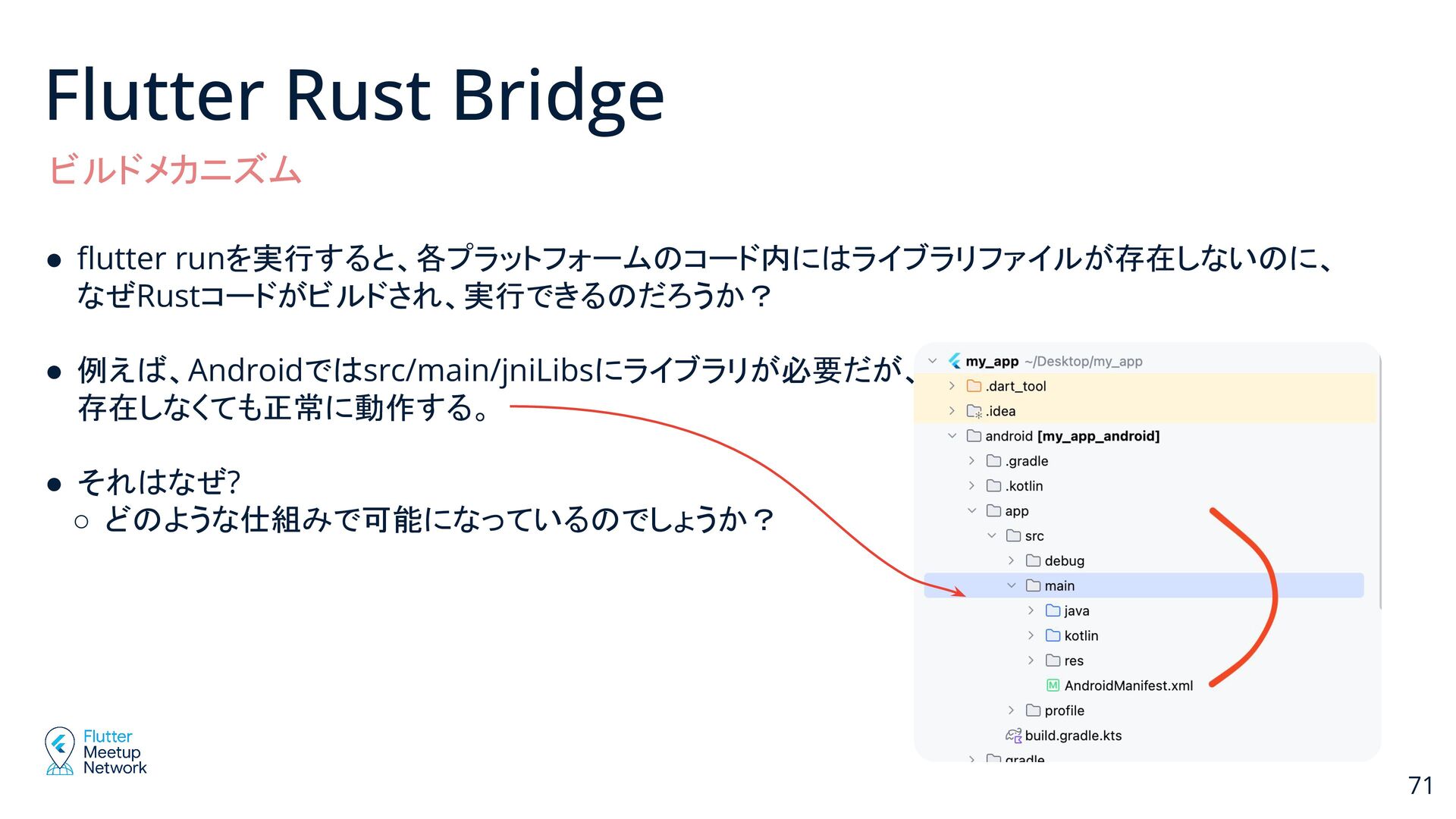 Flutter Rust Bridge

ビルドメカニズム

● flutter runを実行すると、各プラットフォームのコード内にはライブラリファイルが存在しないのに、なぜRustコードがビルドされ、実行できるのだろうか？

● 例えば、Androidではsrc/main/jniLibsにライブラリが必要だが、存在しなくても正常に動作する。

● それはなぜ?
○ どのような仕組みで可能になっているのでしょうか？

my_app ~/Desktop/my_app
.dart_tool
.idea
android [my_app_android]
.gradle
.kotlin
app
src
debug
main
java
kotlin
res
AndroidManifest.xml
profile
build.gradle.kts
gradle

Flutter Meetup Network

71